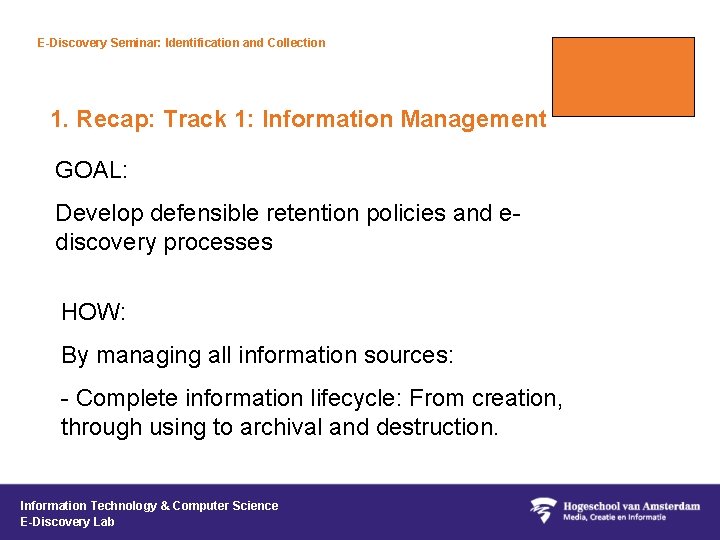 E-Discovery Seminar: Identification and Collection

1. Recap: Track 1: Information Management

GOAL:

Develop defensible retention policies and e-discovery processes

HOW:

By managing all information sources:

- Complete information lifecycle: From creation, through using to archival and destruction.

Information Technology & Computer Science
E-Discovery Lab

Hogeschool van Amsterdam
Media, Creatie en Informatie